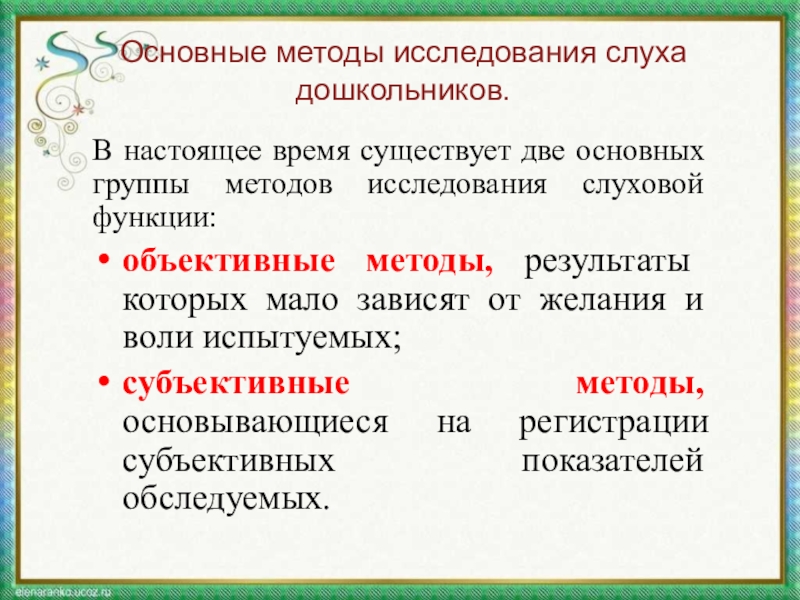 Основные методы исследования слуха дошкольников.

В настоящее время существует две основных группы методов исследования слуховой функции:

• объективные методы, результаты которых мало зависят от желания и воли испытуемых;
• субъективные методы, основывающиеся на регистрации субъективных показателей обследуемых.

elenaranko.ucoz.ru